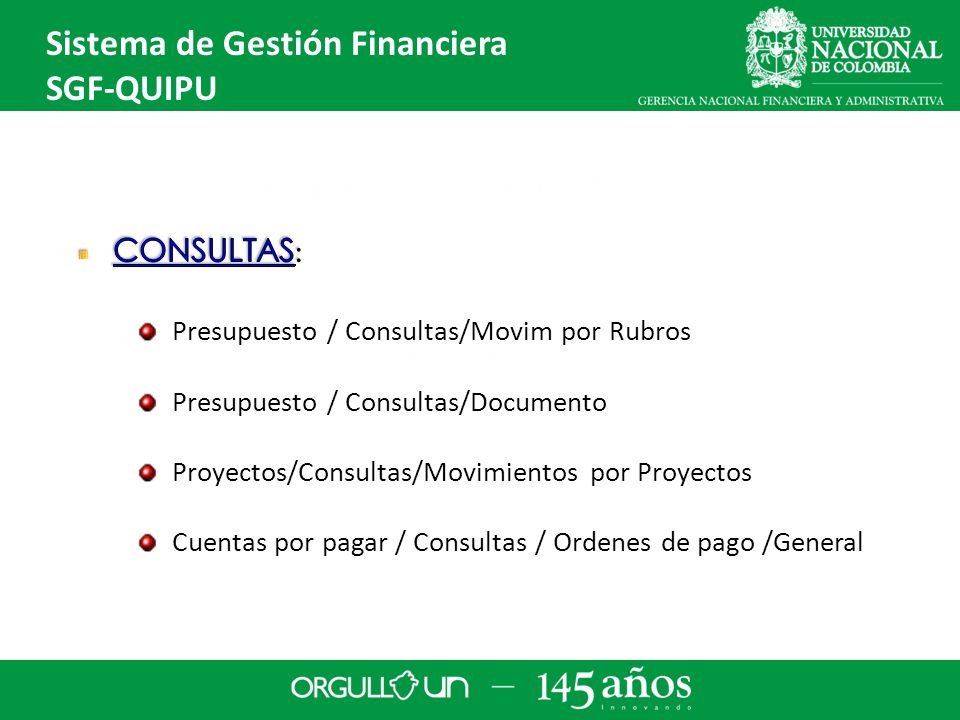 Sistema de Gestión Financiera
SGF-QUIPU

UNIVERSIDAD NACIONAL DE COLOMBIA
GERENCIA NACIONAL FINANCIERA Y ADMINISTRATIVA

CONSULTAS:

Presupuesto / Consultas/Movim por Rubros

Presupuesto / Consultas/Documento

Proyectos/Consultas/Movimientos por Proyectos

Cuentas por pagar / Consultas / Ordenes de pago /General

ORGULLO UN — 145 años innovando